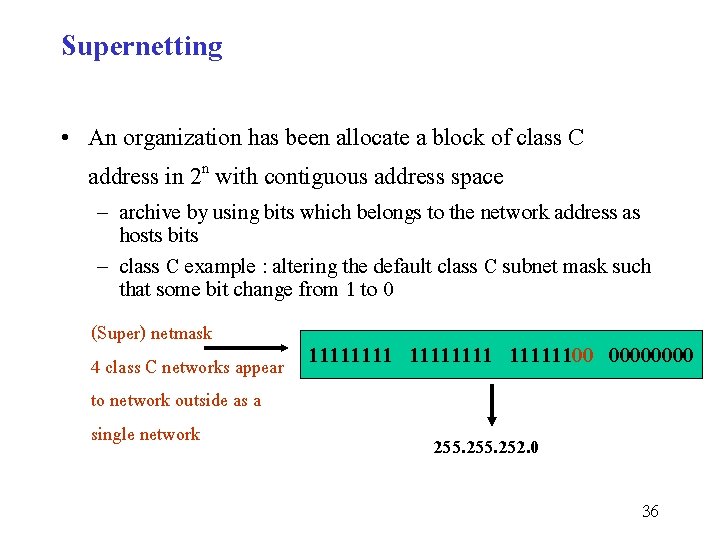 Supernetting

• An organization has been allocate a block of class C address in $2^n$ with contiguous address space

– archive by using bits which belongs to the network address as hosts bits

– class C example : altering the default class C subnet mask such that some bit change from 1 to 0

(Super) netmask

4 class C networks appear to network outside as a single network

11111111 11111111 11111100 00000000

255.255.252.0

36